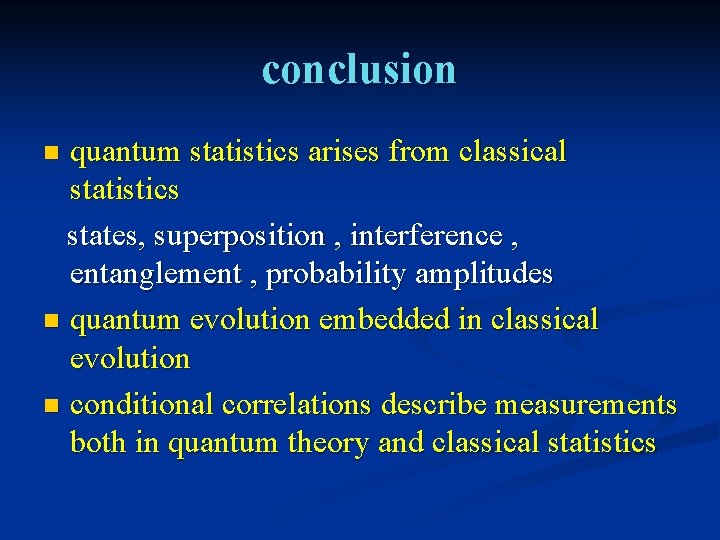 conclusion

quantum statistics arises from classical statistics

states, superposition , interference , entanglement , probability amplitudes

quantum evolution embedded in classical evolution

conditional correlations describe measurements both in quantum theory and classical statistics